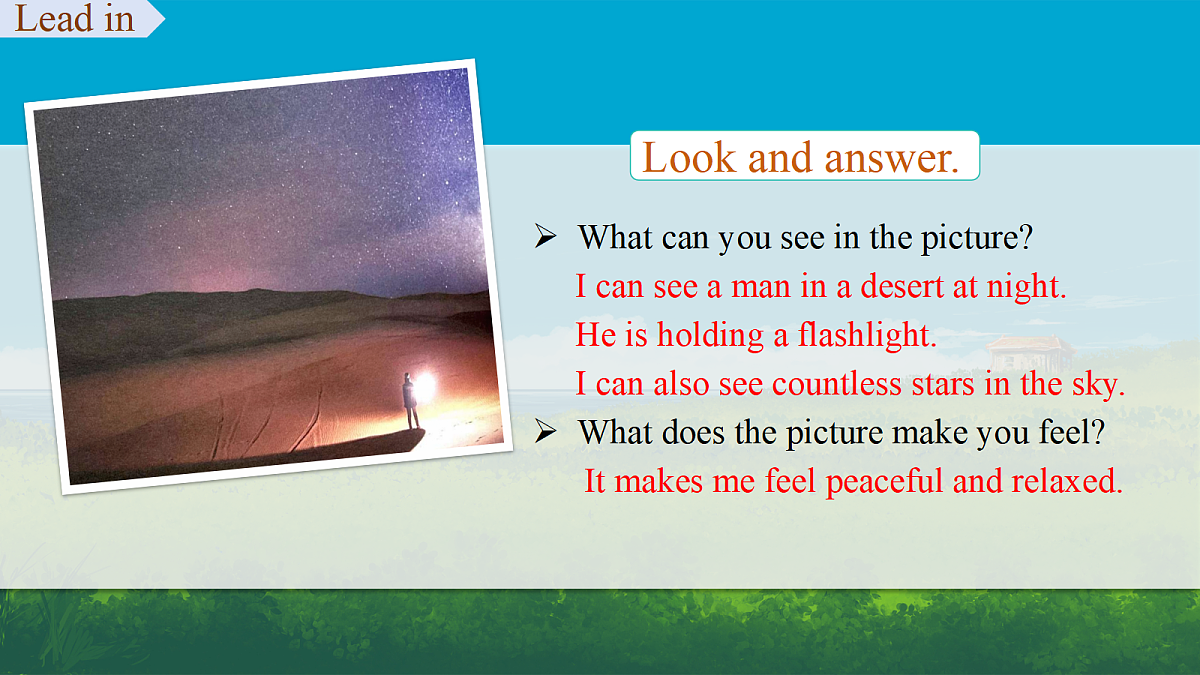 Lead in

Look and answer.

➢ What can you see in the picture?
I can see a man in a desert at night.
He is holding a flashlight.
I can also see countless stars in the sky.

➢ What does the picture make you feel?
It makes me feel peaceful and relaxed.